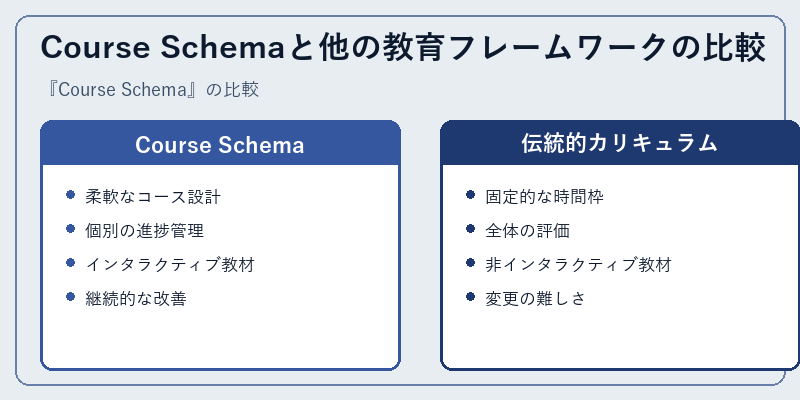 Course Schemaと他の教育フレームワークの比較

『Course Schema』の比較

Course Schema

- 柔軟なコース設計
- 個別の進捗管理
- インタラクティブ教材
- 継続的な改善

伝統的カリキュラム

- 固定的な時間枠
- 全体の評価
- 非インタラクティブ教材
- 変更の難しさ